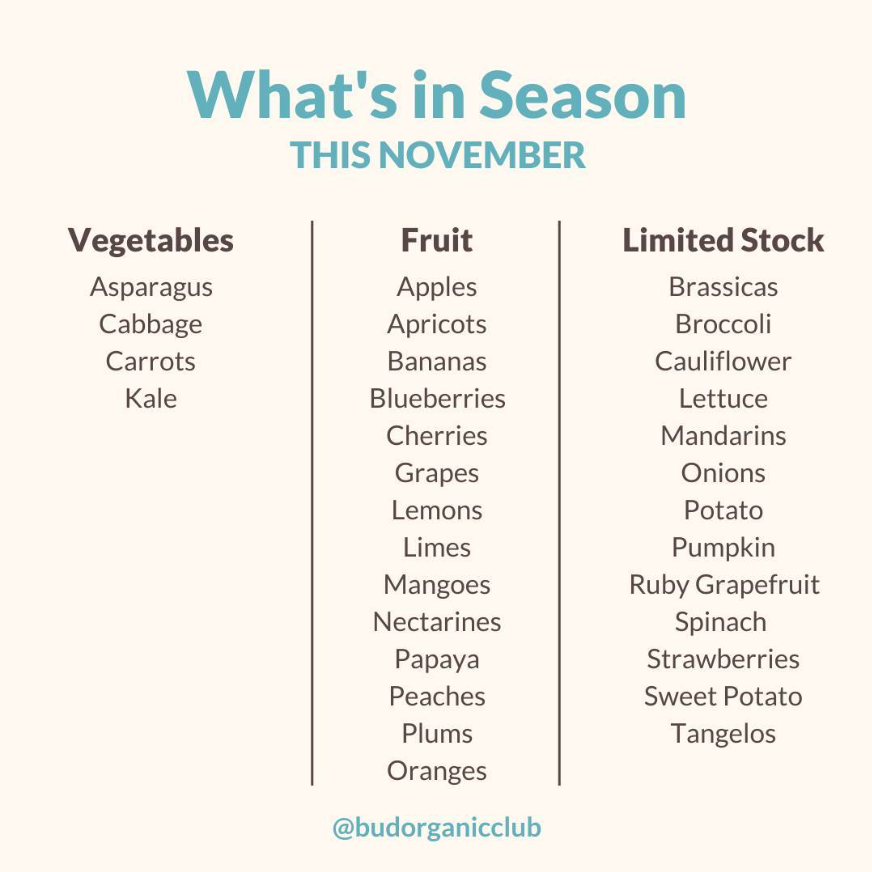 What's in Season
THIS NOVEMBER

Vegetables
Asparagus
Cabbage
Carrots
Kale

Fruit
Apples
Apricots
Bananas
Blueberries
Cherries
Grapes
Lemons
Limes
Mangoes
Nectarines
Papaya
Peaches
Plums
Oranges

Limited Stock
Brassicas
Broccoli
Cauliflower
Lettuce
Mandarins
Onions
Potato
Pumpkin
Ruby Grapefruit
Spinach
Strawberries
Sweet Potato
Tangelos

@budorganicclub